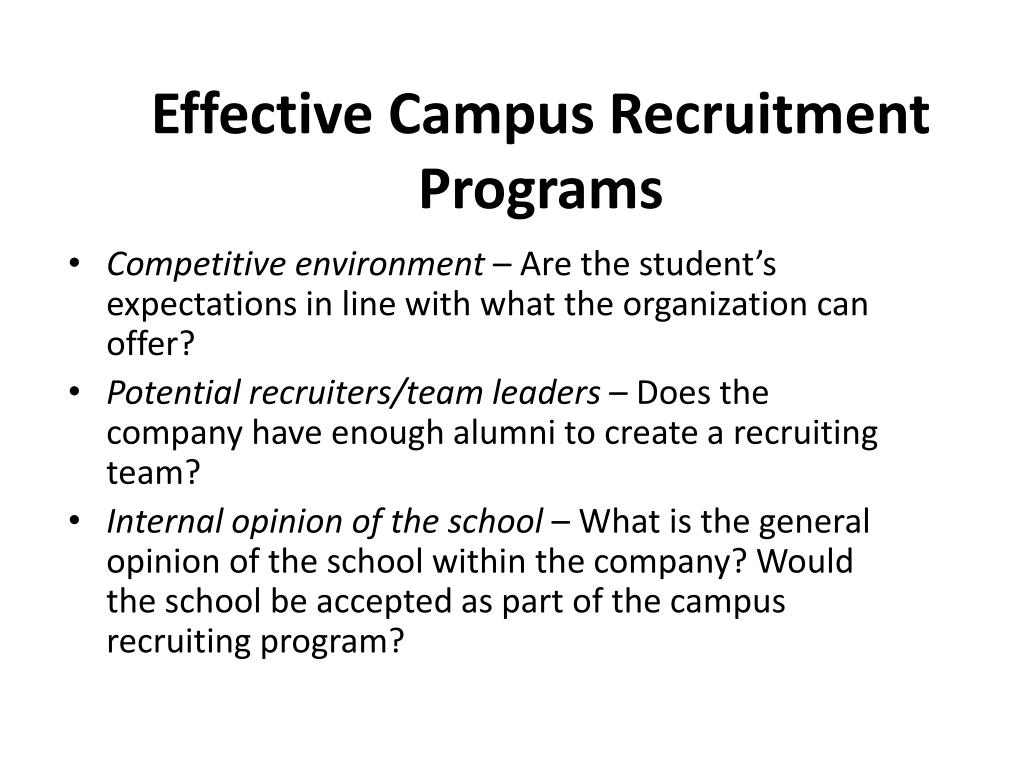 Effective Campus Recruitment Programs

• Competitive environment – Are the student's expectations in line with what the organization can offer?
• Potential recruiters/team leaders – Does the company have enough alumni to create a recruiting team?
• Internal opinion of the school – What is the general opinion of the school within the company? Would the school be accepted as part of the campus recruiting program?